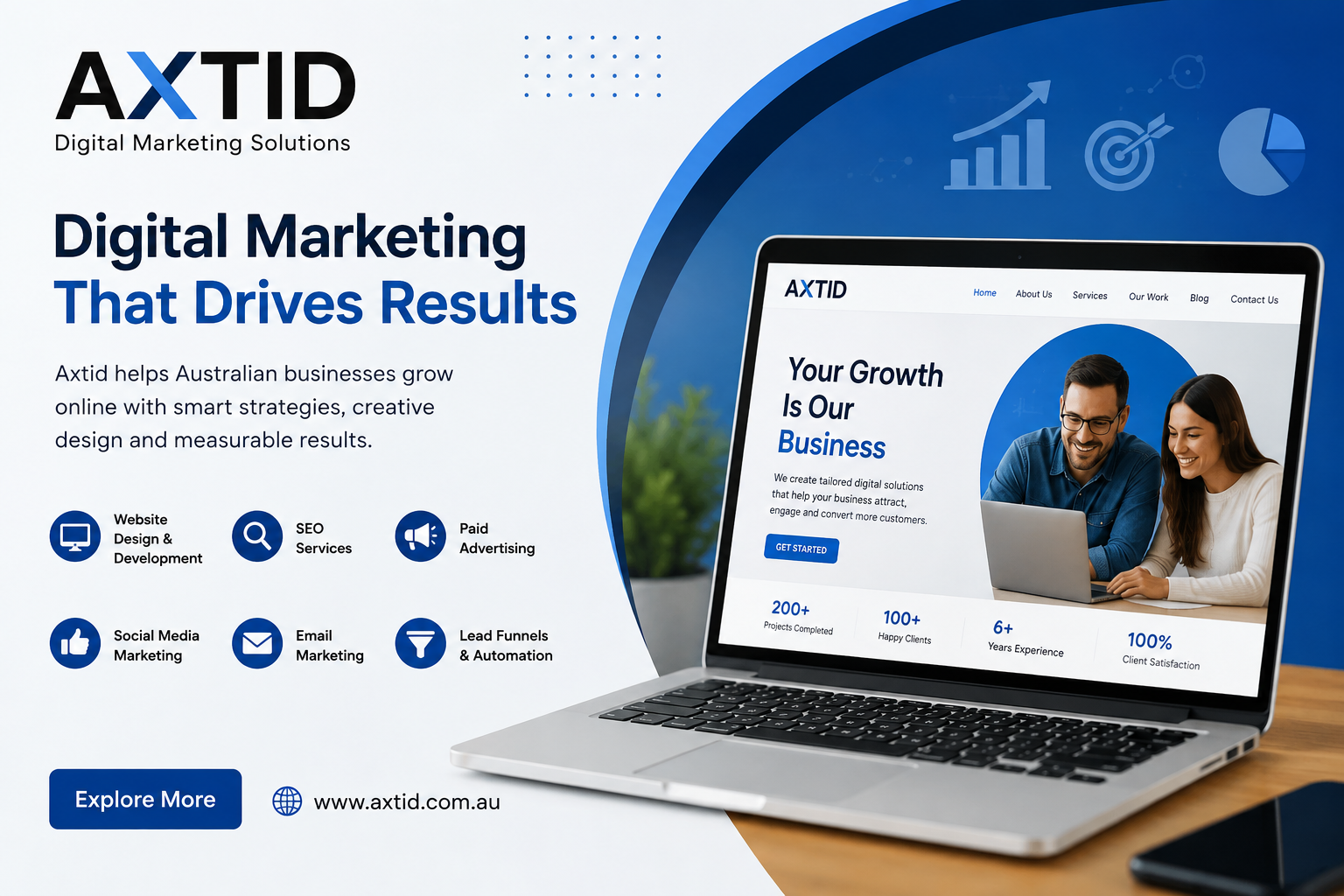 AXTID
Digital Marketing Solutions

Digital Marketing
That Drives Results

Axtid helps Australian businesses grow online with smart strategies, creative design and measurable results.

Website Design & Development

SEO Services

Paid Advertising

Social Media Marketing

Email Marketing

Lead Funnels & Automation

Explore More

www.axtid.com.au

AXTID

Home About Us Services Our Work Blog Contact Us

Your Growth Is Our Business

We create tailored digital solutions that help your business attract, engage and convert more customers.

GET STARTED

200+ Projects Completed

100+ Happy Clients

6+ Years Experience

100% Client Satisfaction